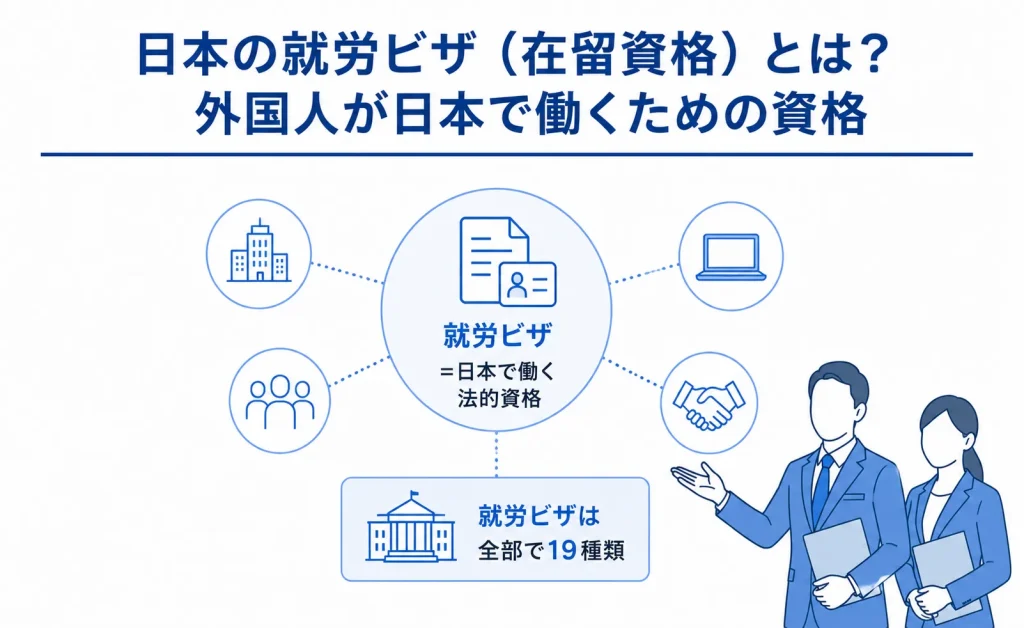 日本の就労ビザ（在留資格）とは？
外国人が日本で働くための資格

就労ビザ
＝日本で働く
法的資格

就労ビザは
全部で19種類